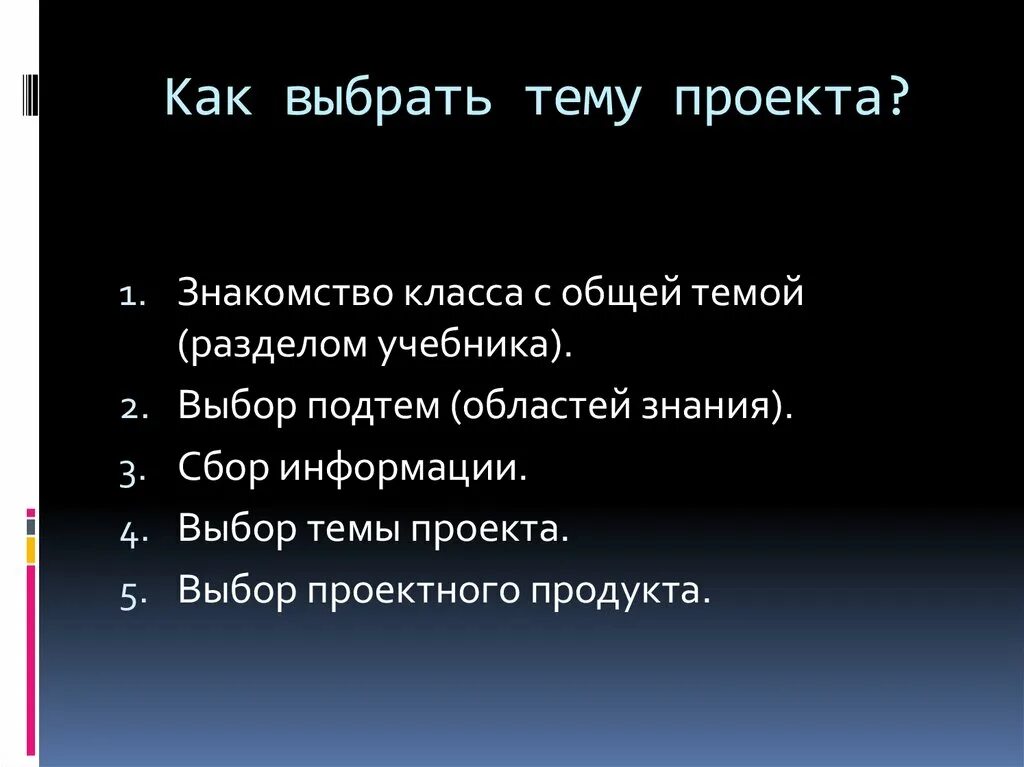 Как выбрать тему проекта?

1. Знакомство класса с общей темой (разделом учебника).
2. Выбор подтем (областей знания).
3. Сбор информации.
4. Выбор темы проекта.
5. Выбор проектного продукта.